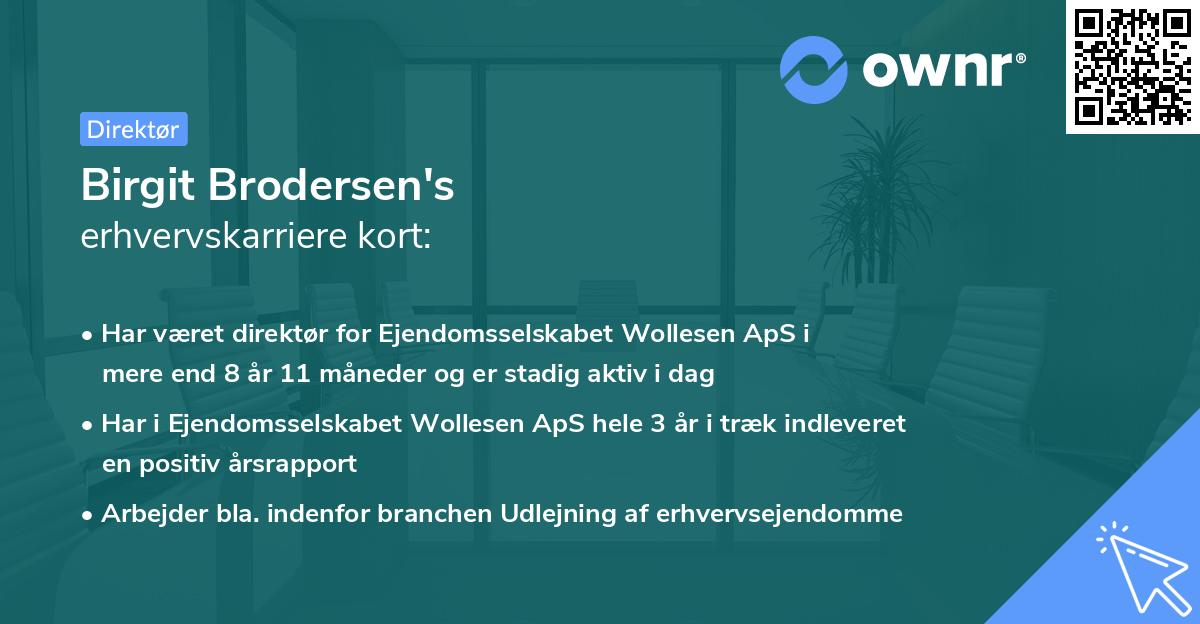 ownr®

Direktør

Birgit Brodersen's
erhvervskarriere kort:

• Har været direktør for Ejendomsselskabet Wollesen ApS i mere end 8 år 11 måneder og er stadig aktiv i dag

• Har i Ejendomsselskabet Wollesen ApS hele 3 år i træk indleveret en positiv årsrapport

• Arbejder bla. indenfor branchen Udlejning af erhvervsejendomme